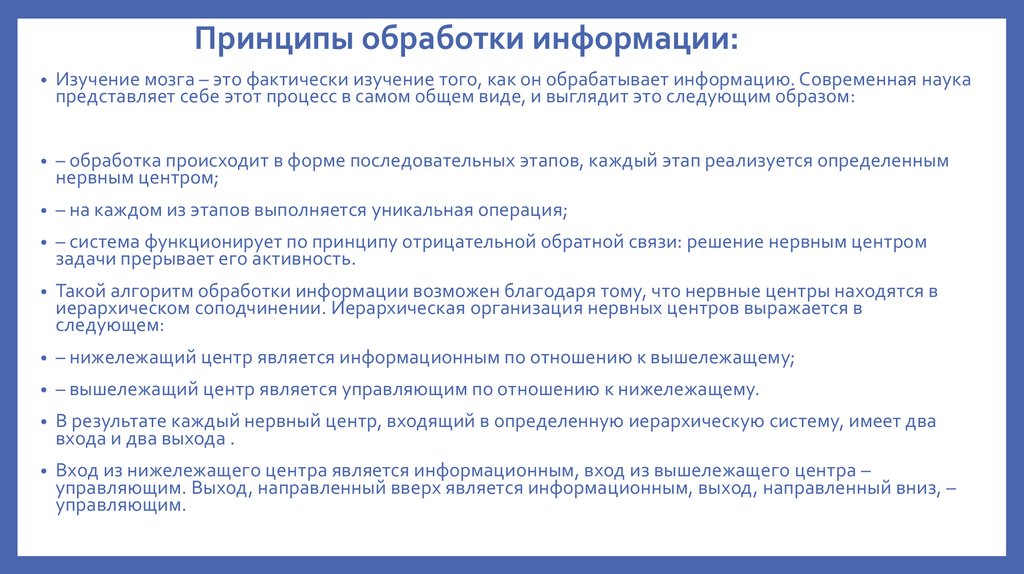 Принципы обработки информации:

• Изучение мозга – это фактически изучение того, как он обрабатывает информацию. Современная наука представляет себе этот процесс в самом общем виде, и выглядит это следующим образом:

• – обработка происходит в форме последовательных этапов, каждый этап реализуется определенным нервным центром;

• – на каждом из этапов выполняется уникальная операция;

• – система функционирует по принципу отрицательной обратной связи: решение нервным центром задачи прерывает его активность.

• Такой алгоритм обработки информации возможен благодаря тому, что нервные центры находятся в иерархическом соподчинении. Иерархическая организация нервных центров выражается в следующем:

• – нижележащий центр является информационным по отношению к вышележащему;

• – вышележащий центр является управляющим по отношению к нижележащему.

• В результате каждый нервный центр, входящий в определенную иерархическую систему, имеет два входа и два выхода .

• Вход из нижележащего центра является информационным, вход из вышележащего центра – управляющим. Выход, направленный вверх является информационным, выход, направленный вниз, – управляющим.